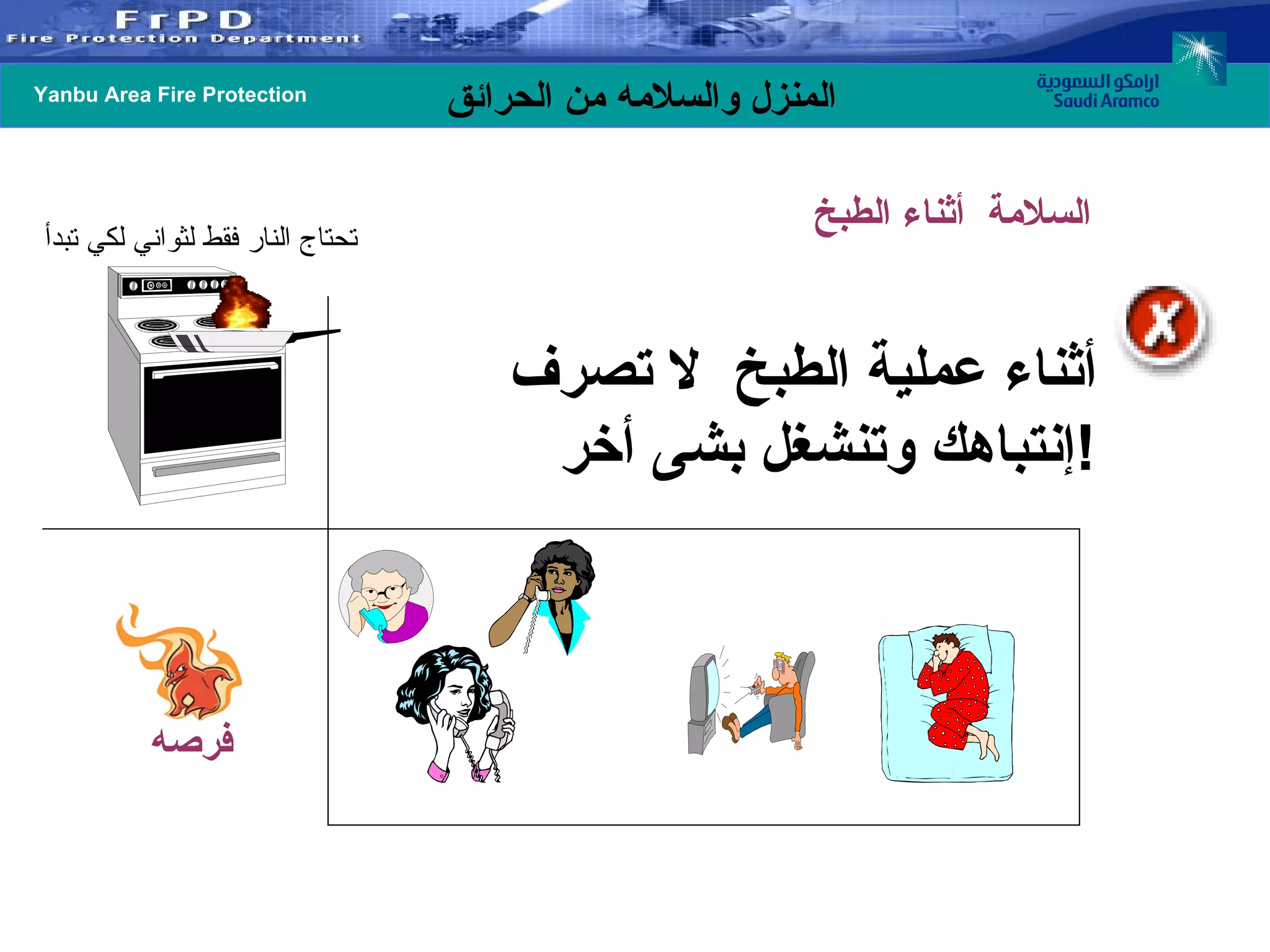 FrPD
Fire Protection Department

Yanbu Area Fire Protection

المنزل والسلامه من الحرائق

ارامكو السعودية
Saudi Aramco

السلامة أثناء الطبخ

تحتاج النار فقط لثواني لكي تبدأ

أثناء عملية الطبخ لا تصرف إنتباهك وتنشغل بشى أخر!

فرصه